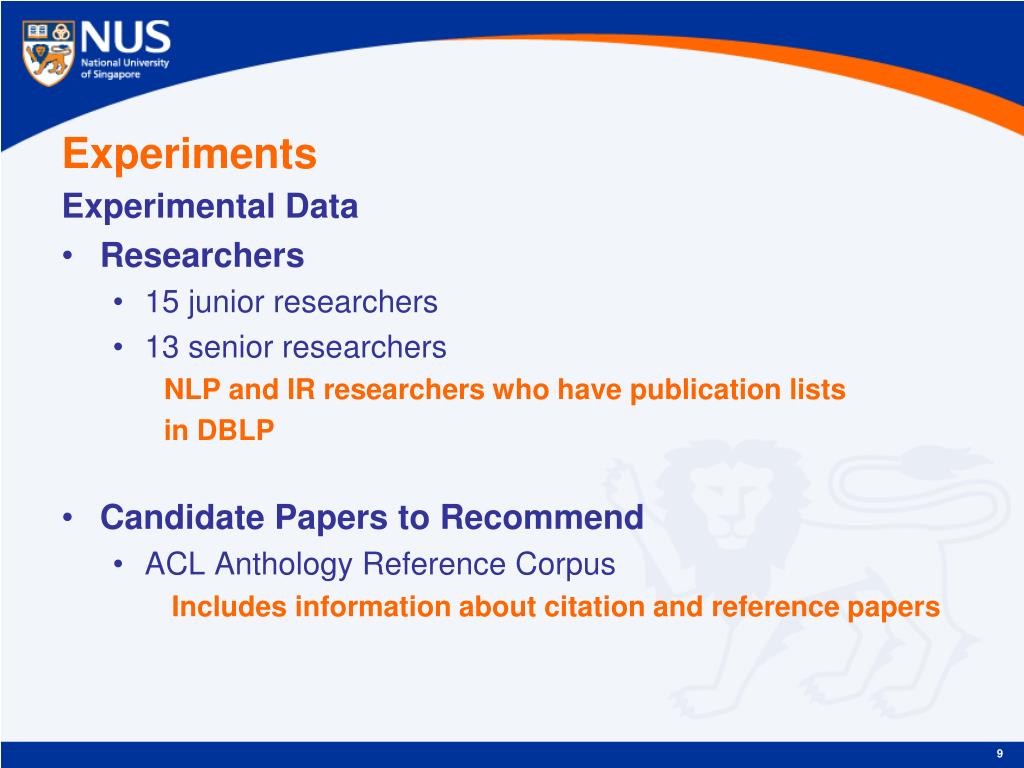 NUS
National University of Singapore

Experiments
Experimental Data
• Researchers
• 15 junior researchers
• 13 senior researchers
NLP and IR researchers who have publication lists in DBLP

• Candidate Papers to Recommend
• ACL Anthology Reference Corpus
Includes information about citation and reference papers

9